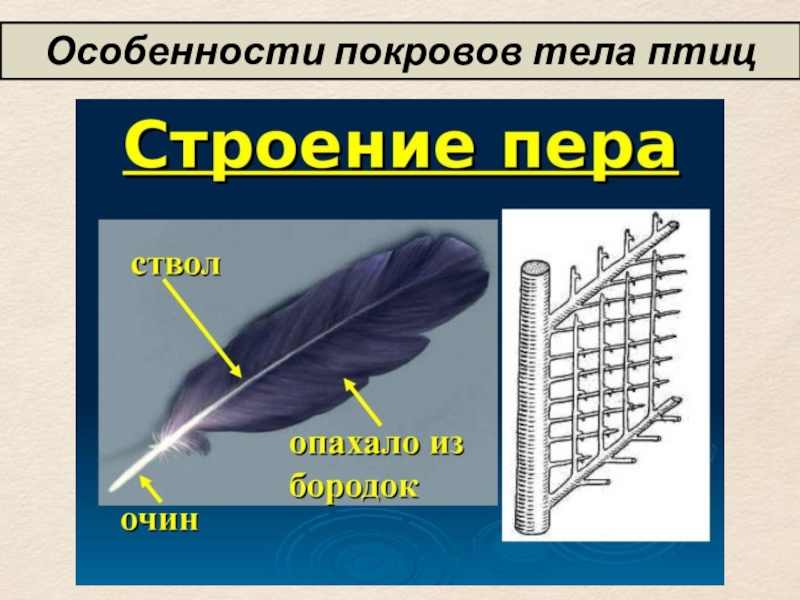 Особенности покровов тела птиц

Строение пера

ствол

опахало из бородок

очин